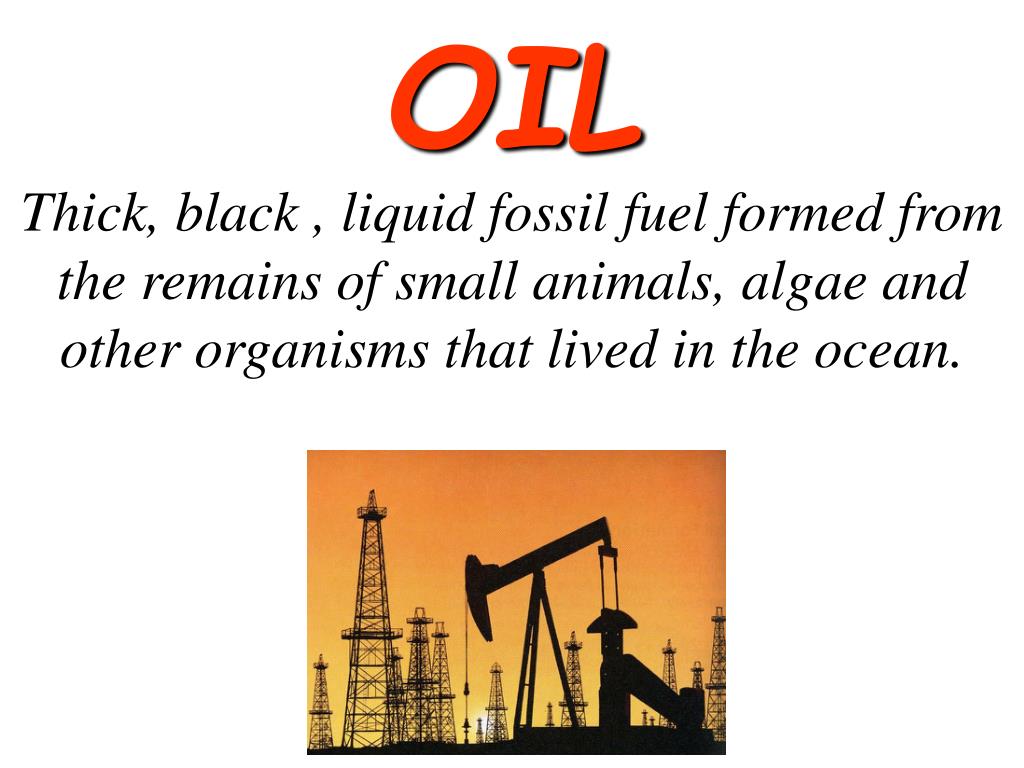 OIL

Thick, black , liquid fossil fuel formed from the remains of small animals, algae and other organisms that lived in the ocean.